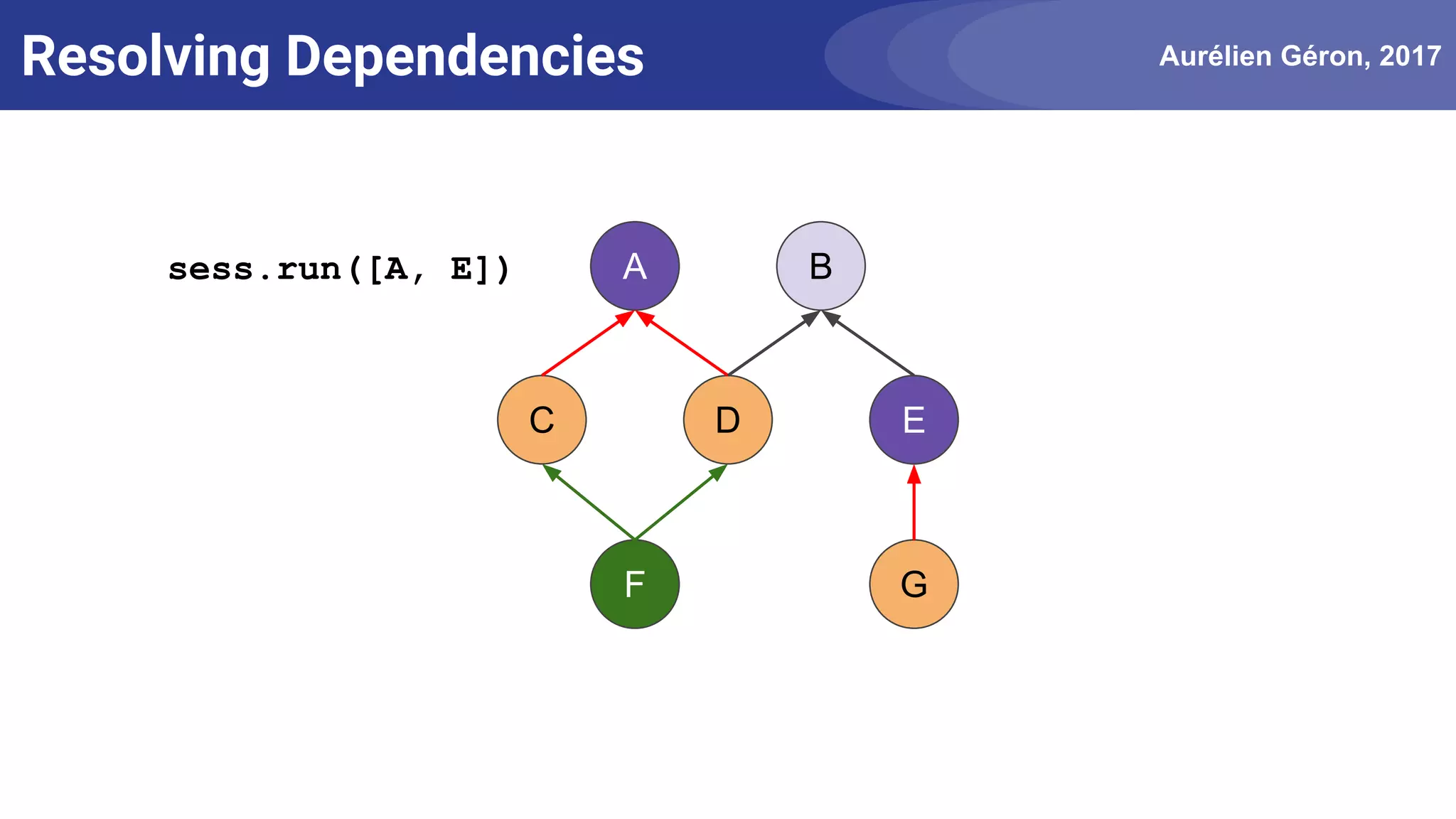 Resolving Dependencies

Aurélien Géron, 2017

sess.run([A, E])

A

B

C

D

E

F

G